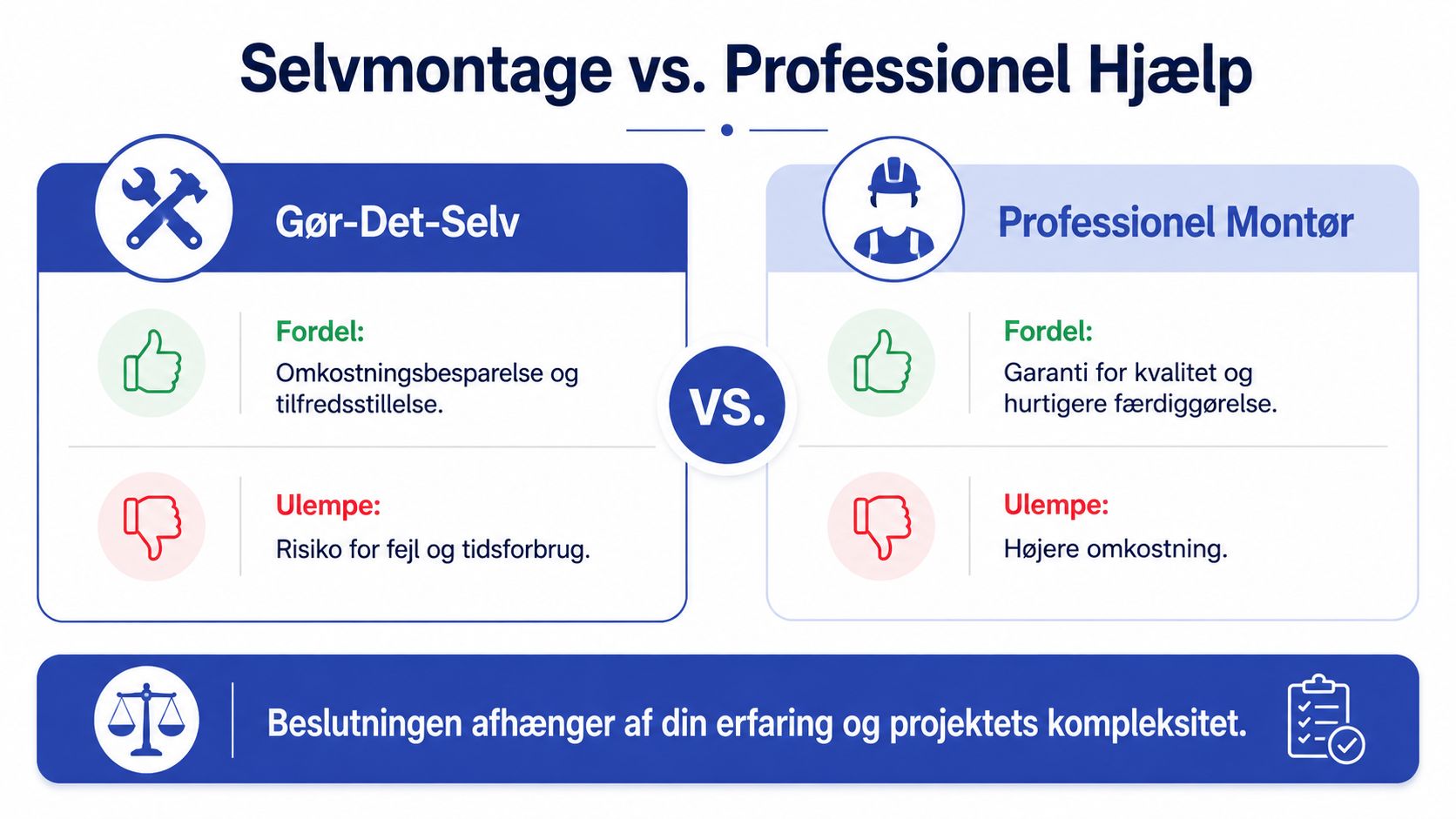 Selvmontage vs. Professionel Hjælp

Gør-Det-Selv

Fordel:
Omkostningsbesparelse og tilfredsstillelse.

Ulempe:
Risiko for fejl og tidsforbrug.

VS.

Professionel Montør

Fordel:
Garanti for kvalitet og hurtigere færdiggørelse.

Ulempe:
Højere omkostning.

Beslutningen afhænger af din erfaring og projektets kompleksitet.